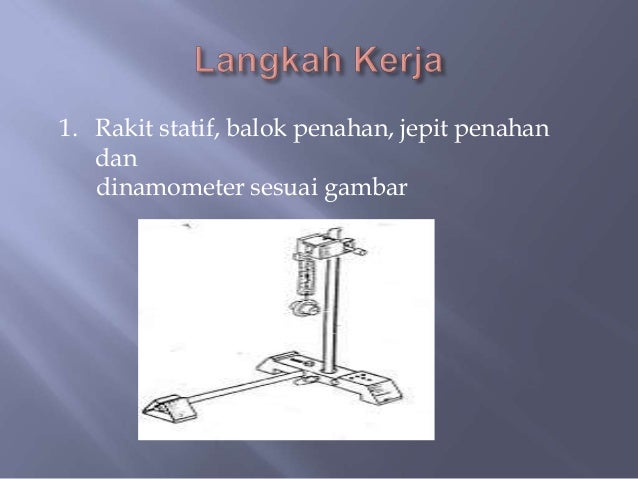 Langkah Kerja

1. Rakit statif, balok penahan, jepit penahan dan
dinamometer sesuai gambar